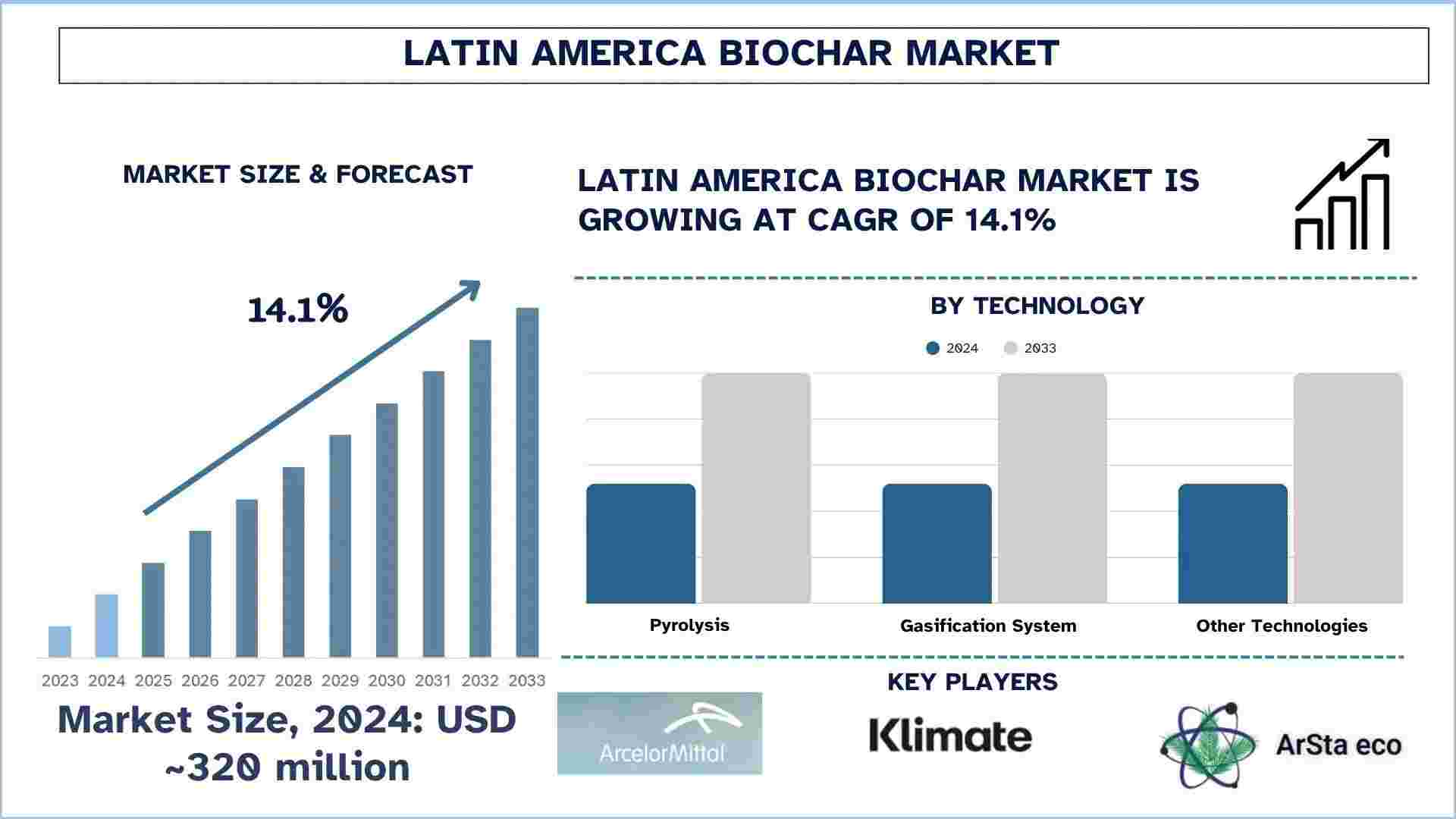 LATIN AMERICA BIOCHAR MARKET

MARKET SIZE & FORECAST

14.1%

2023 2024 2025 2026 2027 2028 2029 2030 2031 2032 2033

Market Size, 2024: USD ~320 million

LATIN AMERICA BIOCHAR MARKET IS GROWING AT CAGR OF 14.1%

BY TECHNOLOGY

2024 2033

Pyrolysis

Gasification System

Other Technologies

KEY PLAYERS

ArcelorMittal

Klimate

ArSta eco